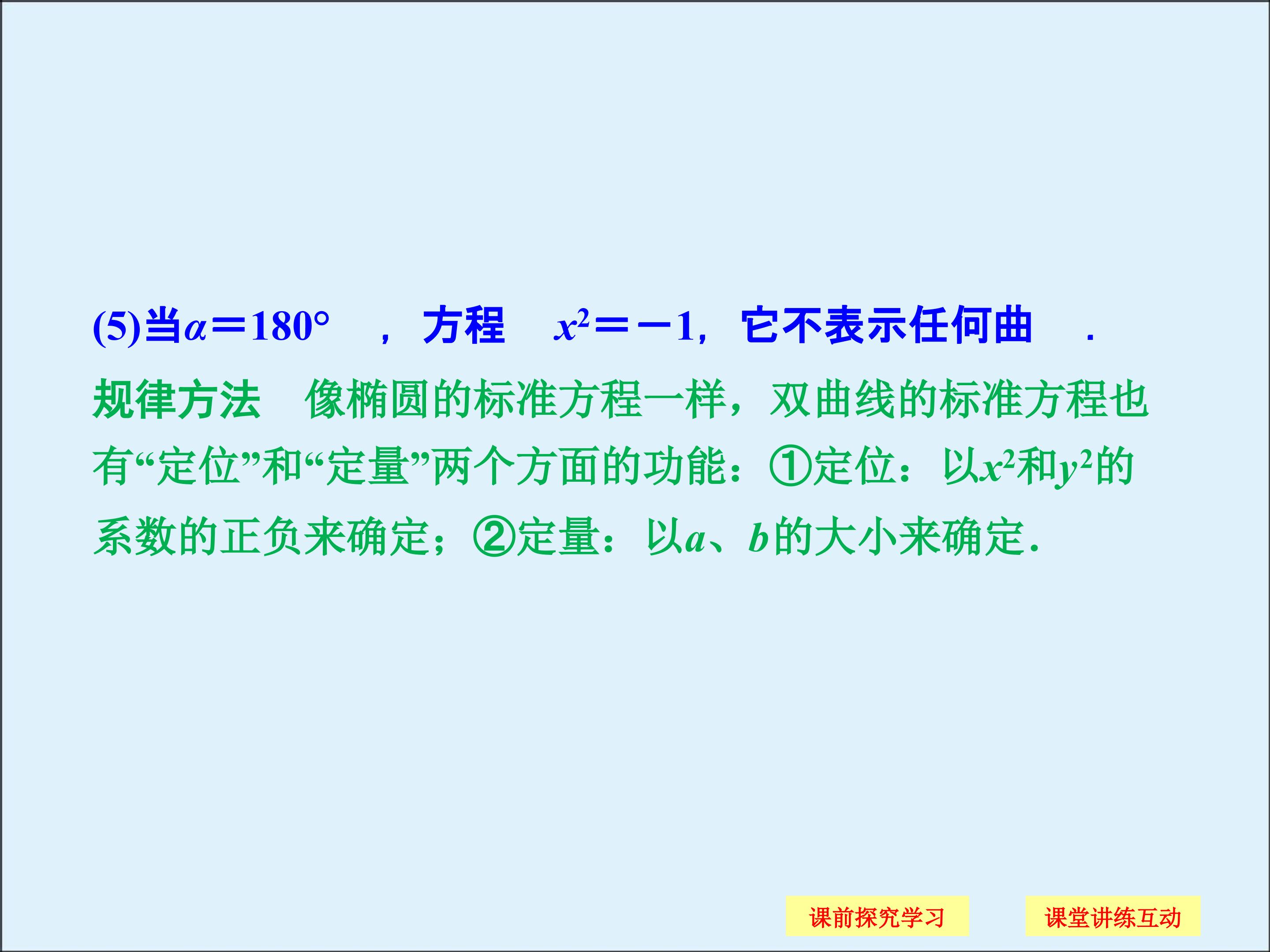 (5)当$\alpha=180°$，方程 $x^2=-1$，它不表示任何曲 .

规律方法　像椭圆的标准方程一样，双曲线的标准方程也有“定位”和“定量”两个方面的功能：①定位：以$x^2$和$y^2$的系数的正负来确定；②定量：以$a$、$b$的大小来确定.

课前探究学习

课堂讲练互动